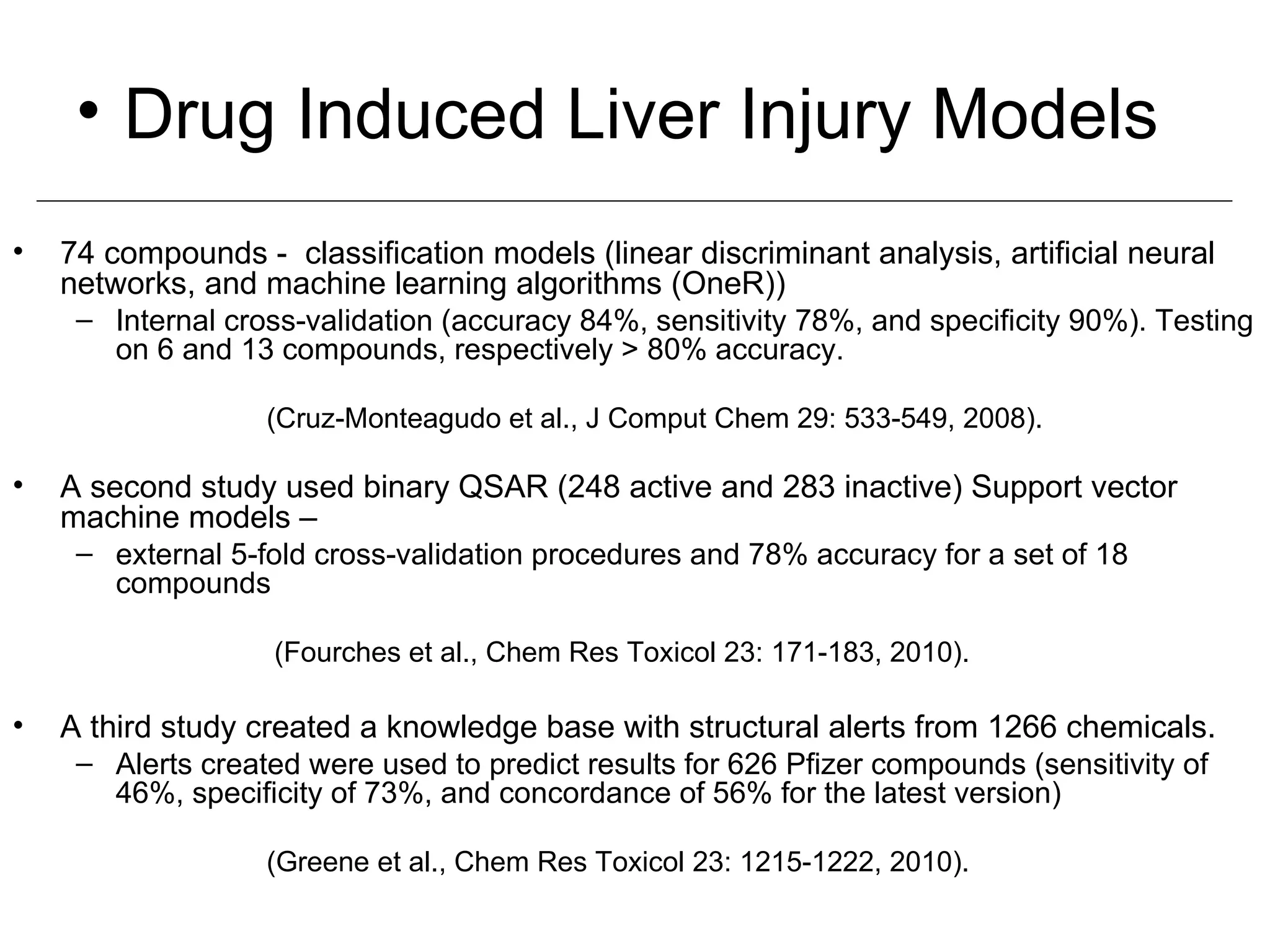 • Drug Induced Liver Injury Models

• 74 compounds - classification models (linear discriminant analysis, artificial neural networks, and machine learning algorithms (OneR))
– Internal cross-validation (accuracy 84%, sensitivity 78%, and specificity 90%). Testing on 6 and 13 compounds, respectively > 80% accuracy.

(Cruz-Monteagudo et al., J Comput Chem 29: 533-549, 2008).

• A second study used binary QSAR (248 active and 283 inactive) Support vector machine models –
– external 5-fold cross-validation procedures and 78% accuracy for a set of 18 compounds

(Fourches et al., Chem Res Toxicol 23: 171-183, 2010).

• A third study created a knowledge base with structural alerts from 1266 chemicals.
– Alerts created were used to predict results for 626 Pfizer compounds (sensitivity of 46%, specificity of 73%, and concordance of 56% for the latest version)

(Greene et al., Chem Res Toxicol 23: 1215-1222, 2010).